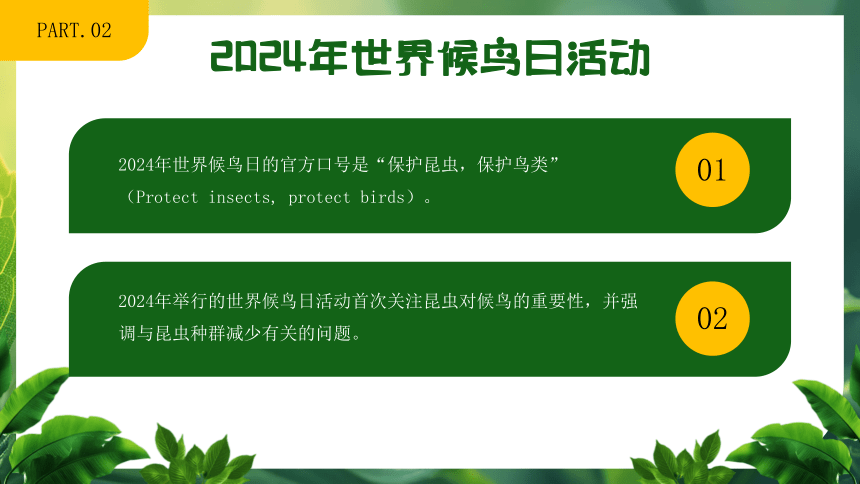 PART.02

2024年世界候鸟日活动

2024年世界候鸟日的官方口号是“保护昆虫，保护鸟类”（Protect insects, protect birds）。

01

2024年举行的世界候鸟日活动首次关注昆虫对候鸟的重要性，并强调与昆虫种群减少有关的问题。

02